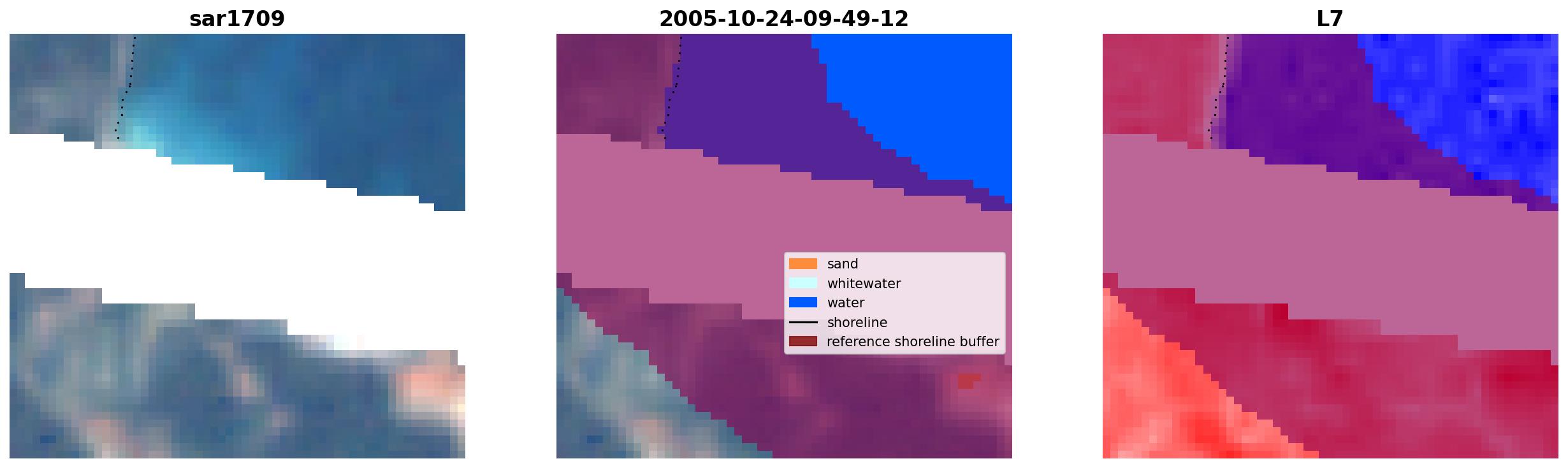 sar1709

2005-10-24-09-49-12

sand
whitewater
water
shoreline
reference shoreline buffer

L7